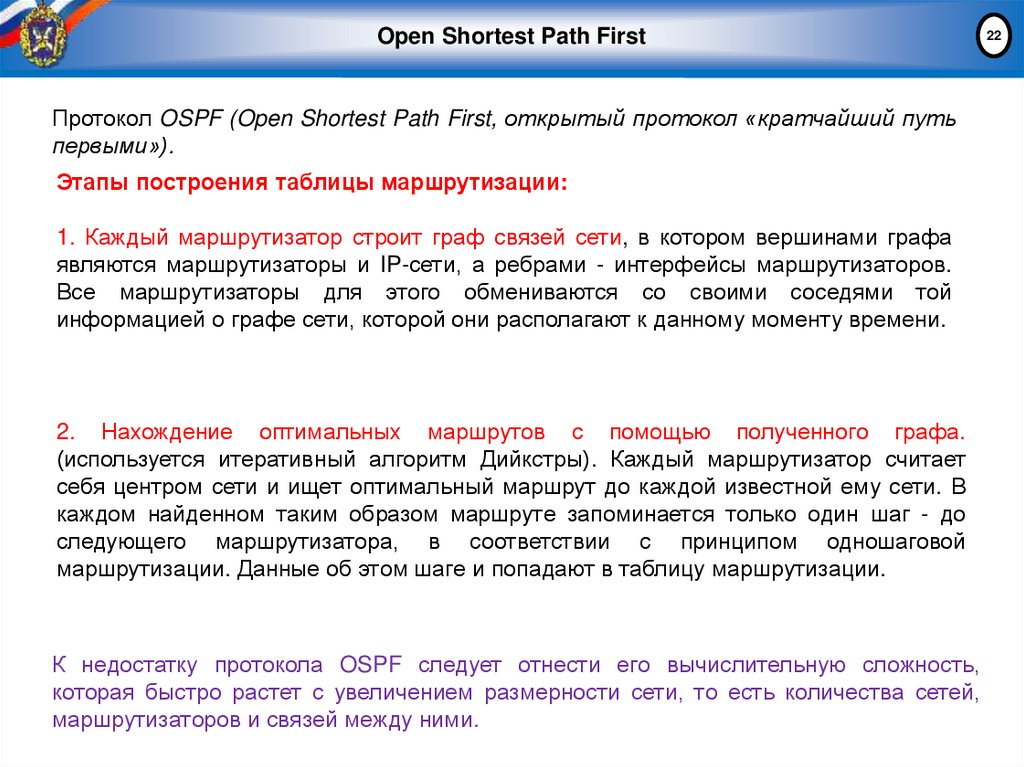 Open Shortest Path First

22

Протокол OSPF (Open Shortest Path First, открытый протокол «кратчайший путь первыми»).

Этапы построения таблицы маршрутизации:

1. Каждый маршрутизатор строит граф связей сети, в котором вершинами графа являются маршрутизаторы и IP-сети, а ребрами - интерфейсы маршрутизаторов. Все маршрутизаторы для этого обмениваются со своими соседями той информацией о графе сети, которой они располагают к данному моменту времени.

2. Нахождение оптимальных маршрутов с помощью полученного графа. (используется итеративный алгоритм Дийкстры). Каждый маршрутизатор считает себя центром сети и ищет оптимальный маршрут до каждой известной ему сети. В каждом найденном таким образом маршруте запоминается только один шаг - до следующего маршрутизатора, в соответствии с принципом одношаговой маршрутизации. Данные об этом шаге и попадают в таблицу маршрутизации.

К недостатку протокола OSPF следует отнести его вычислительную сложность, которая быстро растет с увеличением размерности сети, то есть количества сетей, маршрутизаторов и связей между ними.